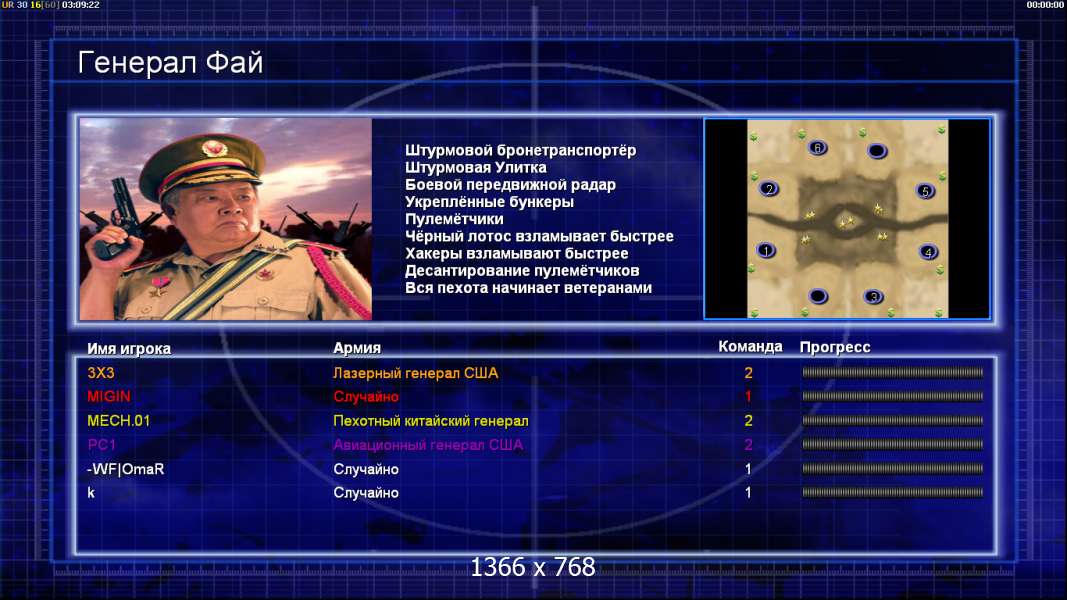 UR 30 16[60] 03:09:22

00:00:00

Генерал Фай

Штурмовой бронетранспортёр
Штурмовая Улитка
Боевой передвижной радар
Укреплённые бункеры
Пулемётчики
Чёрный лотос взламывает быстрее
Хакеры взламывают быстрее
Десантирование пулемётчиков
Вся пехота начинает ветеранами

6
2
5
1
4
3

| Имя игрока | Армия | Команда | Прогресс |
|---|---|---|---|
| 3X3 | Лазерный генерал США | 2 | |
| MIGIN | Случайно | 1 | |
| MECH.01 | Пехотный китайский генерал | 2 | |
| PC1 | Авиационный генерал США | 2 | |
| -WF\|OmaR | Случайно | 1 | |
| k | Случайно | 1 | |

1366 x 768